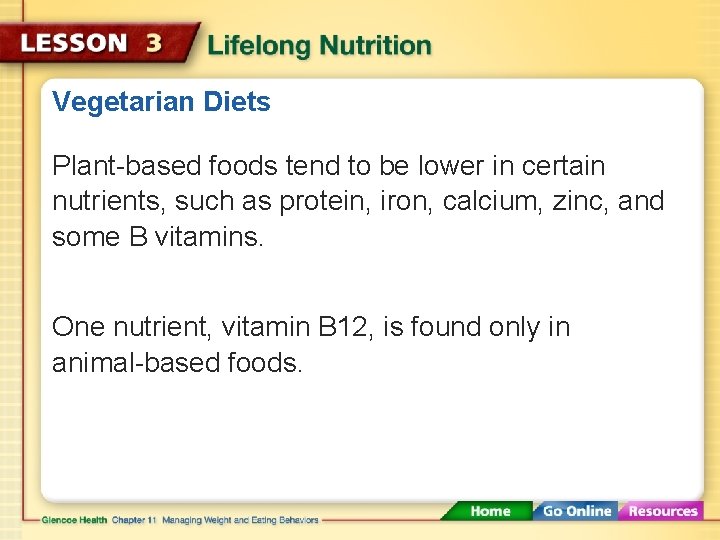 LESSON 3 Lifelong Nutrition

Vegetarian Diets

Plant-based foods tend to be lower in certain nutrients, such as protein, iron, calcium, zinc, and some B vitamins.

One nutrient, vitamin B12, is found only in animal-based foods.

Glencoe Health Chapter 11 Managing Weight and Eating Behaviors

Home Go Online Resources